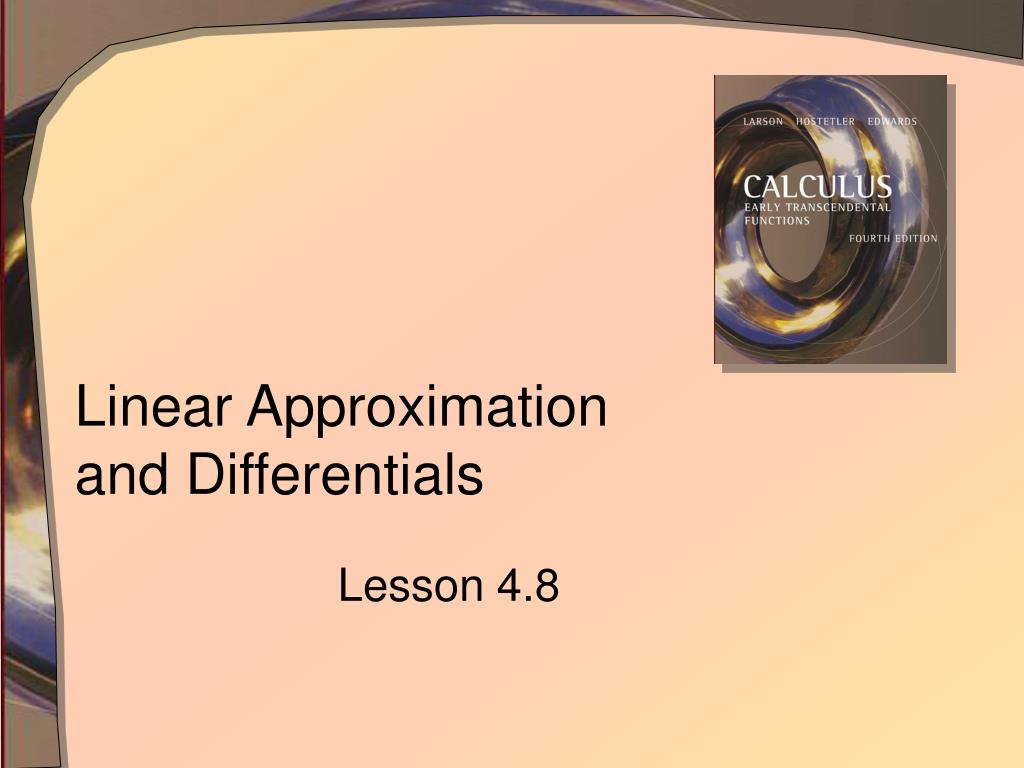 LARSON HOSTETLER EDWARDS
CALCULUS
EARLY TRANSCENDENTAL FUNCTIONS
FOURTH EDITION

Linear Approximation and Differentials

Lesson 4.8